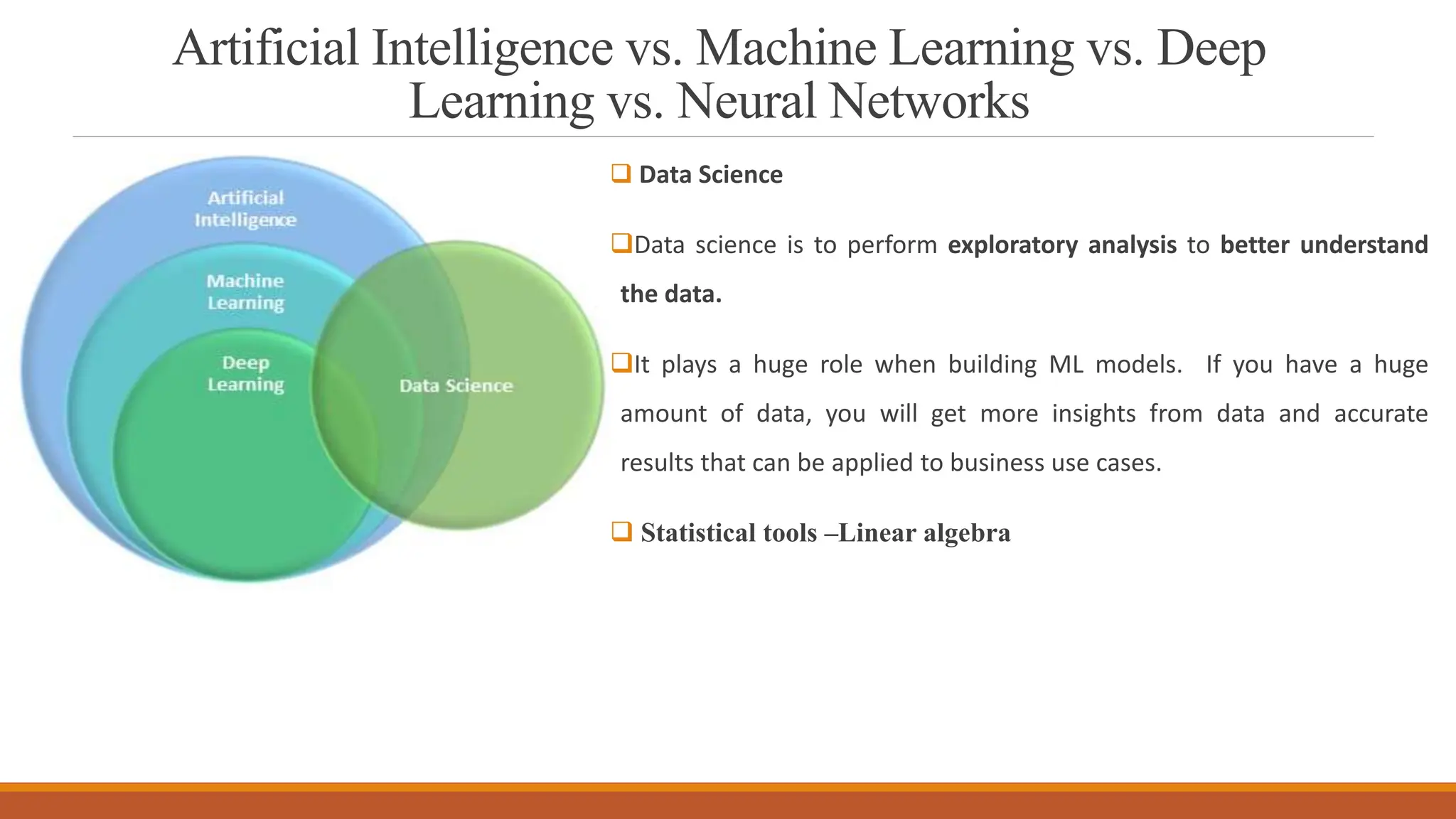 Artificial Intelligence vs. Machine Learning vs. Deep Learning vs. Neural Networks

Artificial Intelligence

Machine Learning

Deep Learning

Data Science

❑ Data Science

❑Data science is to perform exploratory analysis to better understand the data.

❑It plays a huge role when building ML models. If you have a huge amount of data, you will get more insights from data and accurate results that can be applied to business use cases.

❑ Statistical tools –Linear algebra